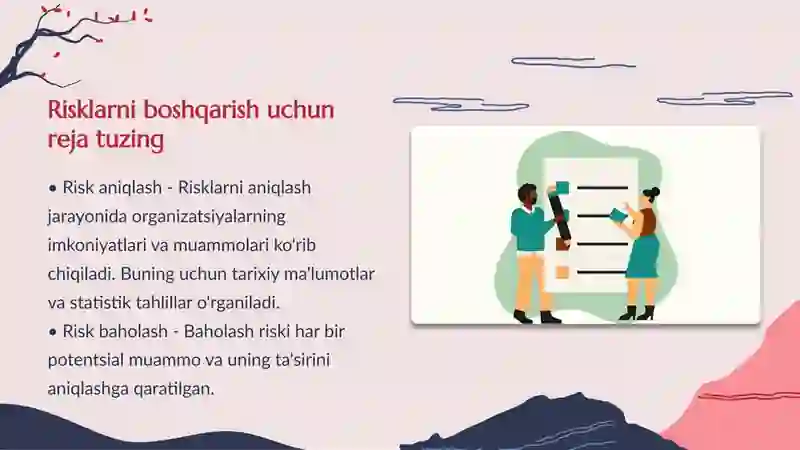 Risklarni boshqarish uchun reja tuzing

• Risk aniqlash - Risklarni aniqlash jarayonida organizatsiyalarning imkoniyatlari va muammolari ko'rib chiqiladi. Buning uchun tarixiy ma'lumotlar va statistik tahlillar o'rganiladi.
• Risk baholash - Baholash riski har bir potentsial muammo va uning ta'sirini aniqlashga qaratilgan.